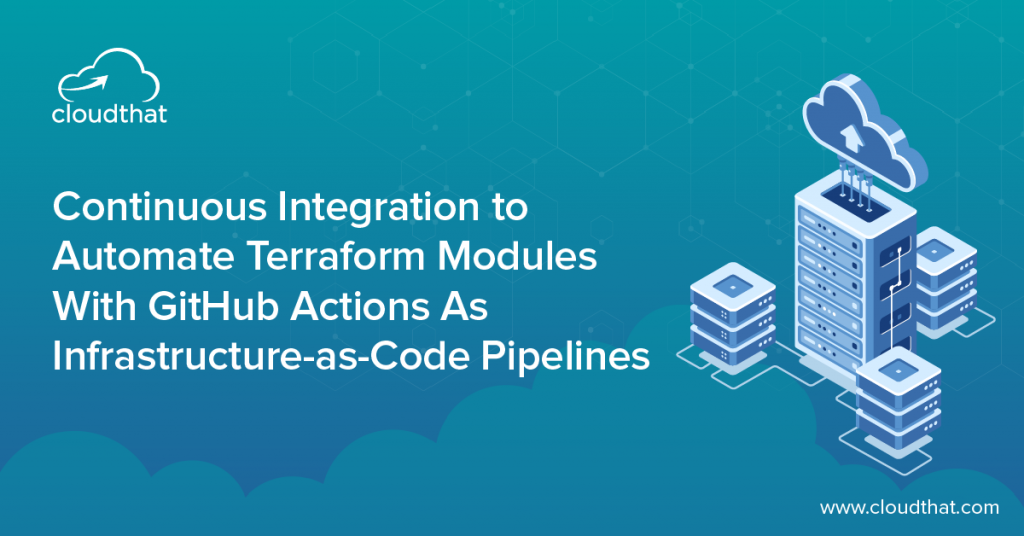 cloudthat

Continuous Integration to Automate Terraform Modules With GitHub Actions As Infrastructure-as-Code Pipelines

www.cloudthat.com